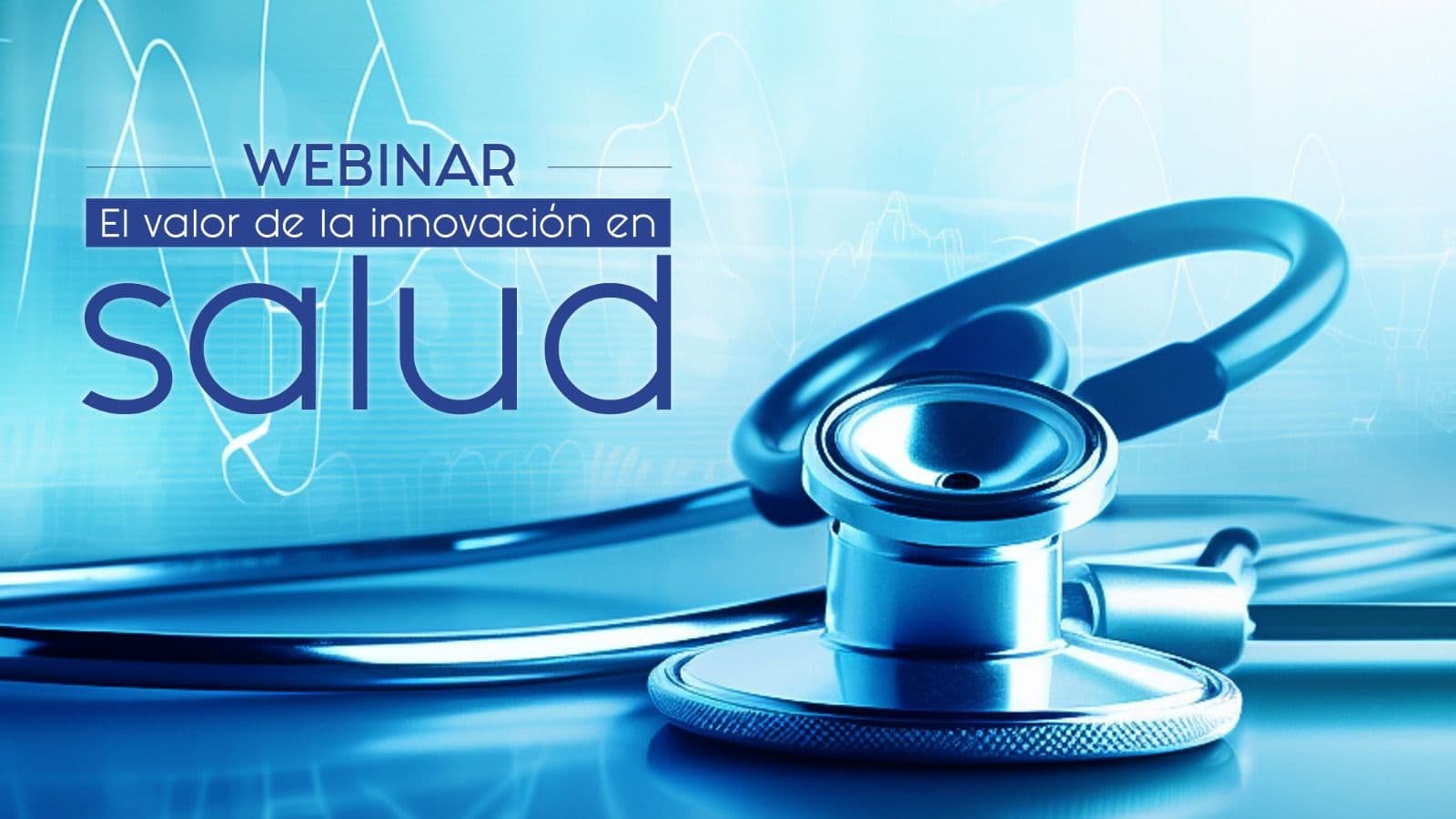 WEBINAR
El valor de la innovación en
salud